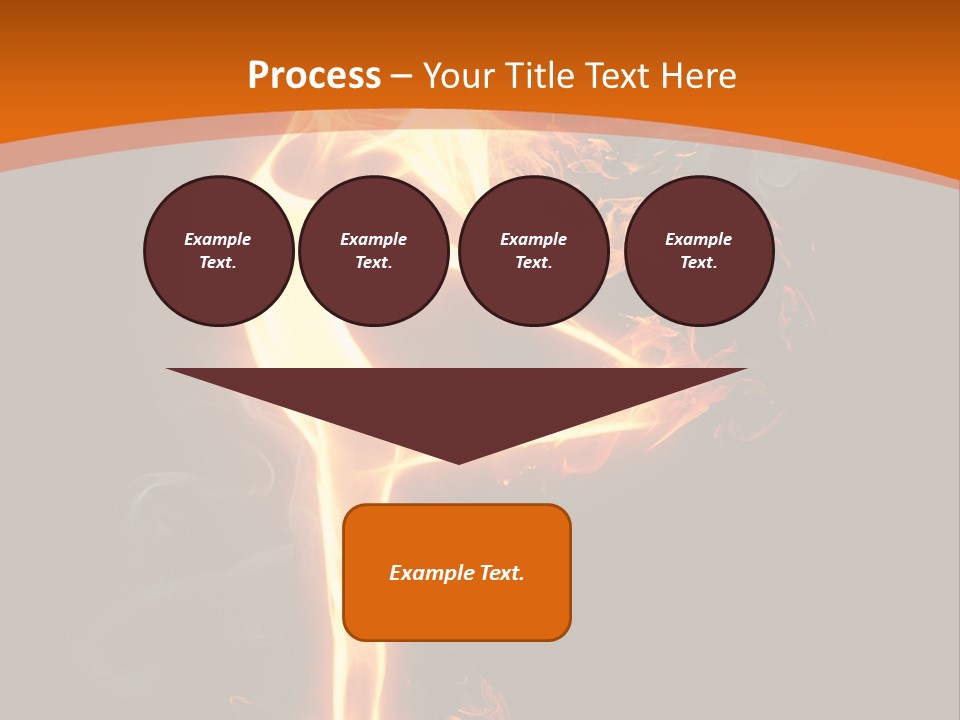 Process – Your Title Text Here

Example Text.

Example Text.

Example Text.

Example Text.

Example Text.